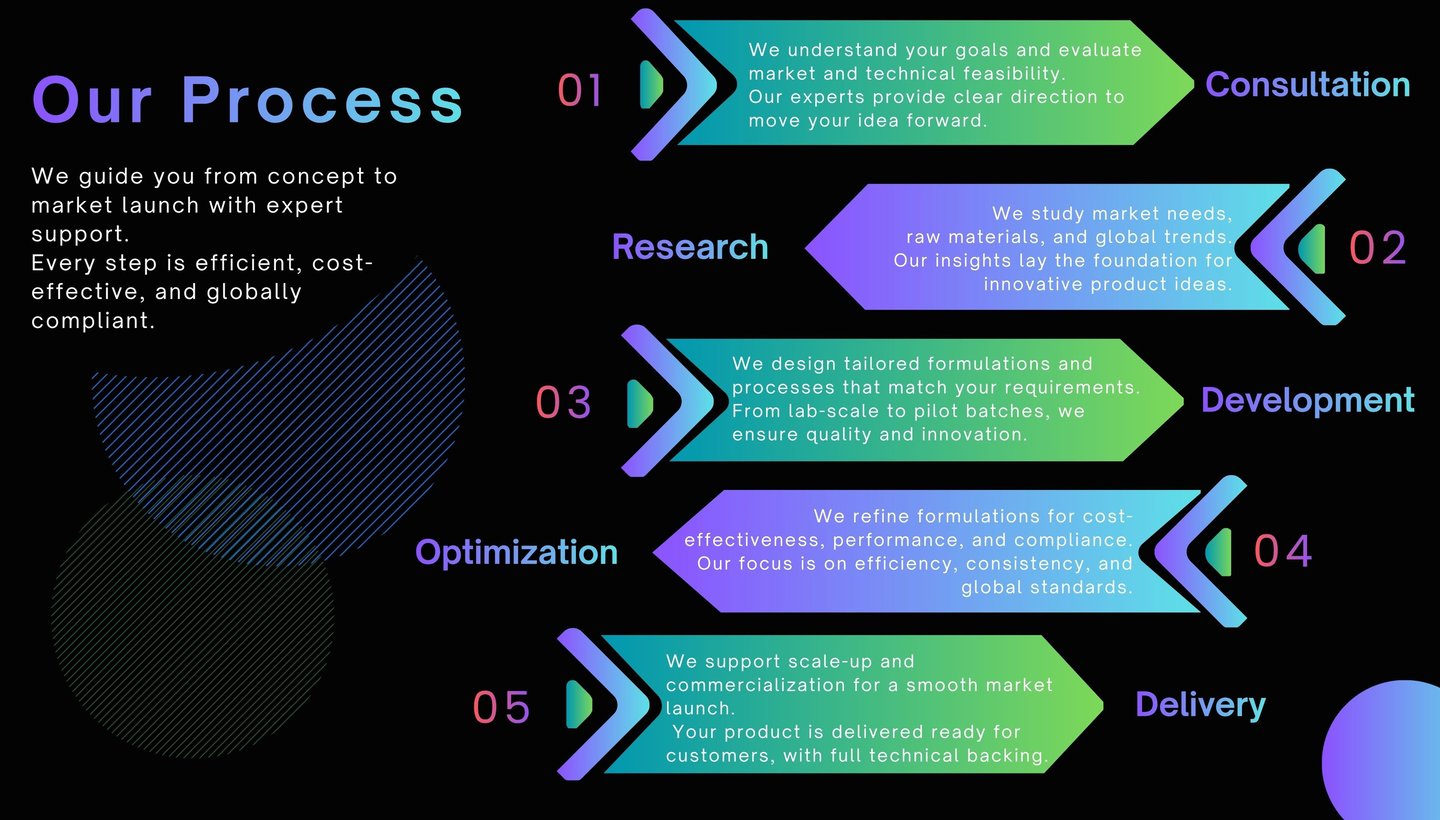 Our Process

We guide you from concept to market launch with expert support.
Every step is efficient, cost-effective, and globally compliant.

01

We understand your goals and evaluate market and technical feasibility.
Our experts provide clear direction to move your idea forward.

Consultation

Research

We study market needs, raw materials, and global trends.
Our insights lay the foundation for innovative product ideas.

02

03

We design tailored formulations and processes that match your requirements.
From lab-scale to pilot batches, we ensure quality and innovation.

Development

Optimization

We refine formulations for cost-effectiveness, performance, and compliance.
Our focus is on efficiency, consistency, and global standards.

04

05

We support scale-up and commercialization for a smooth market launch.
Your product is delivered ready for customers, with full technical backing.

Delivery